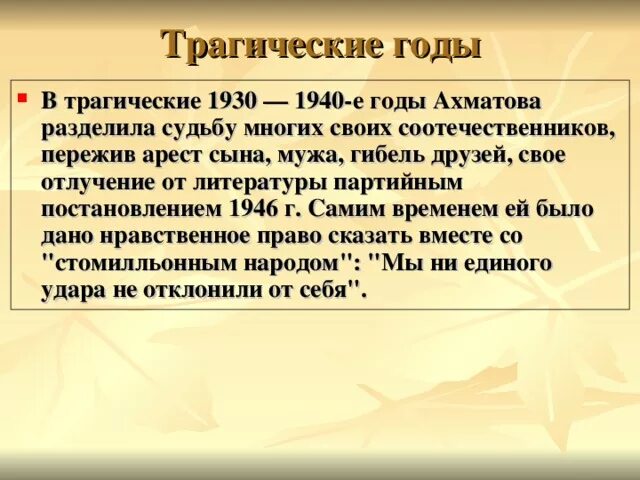 Трагические годы

В трагические 1930 — 1940-е годы Ахматова разделила судьбу многих своих соотечественников, пережив арест сына, мужа, гибель друзей, свое отлучение от литературы партийным постановлением 1946 г. Самим временем ей было дано нравственное право сказать вместе со "стомилльонным народом": "Мы ни единого удара не отклонили от себя".